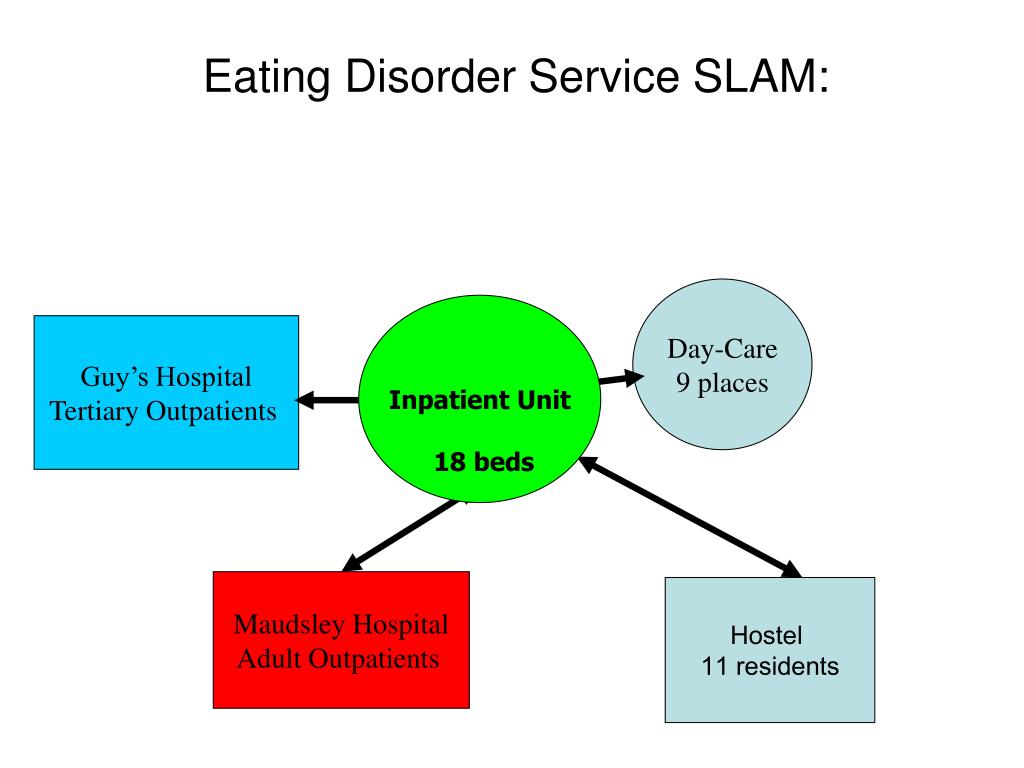 Eating Disorder Service SLAM:

Guy’s Hospital
Tertiary Outpatients

Inpatient Unit

18 beds

Day-Care
9 places

Maudsley Hospital
Adult Outpatients

Hostel
11 residents